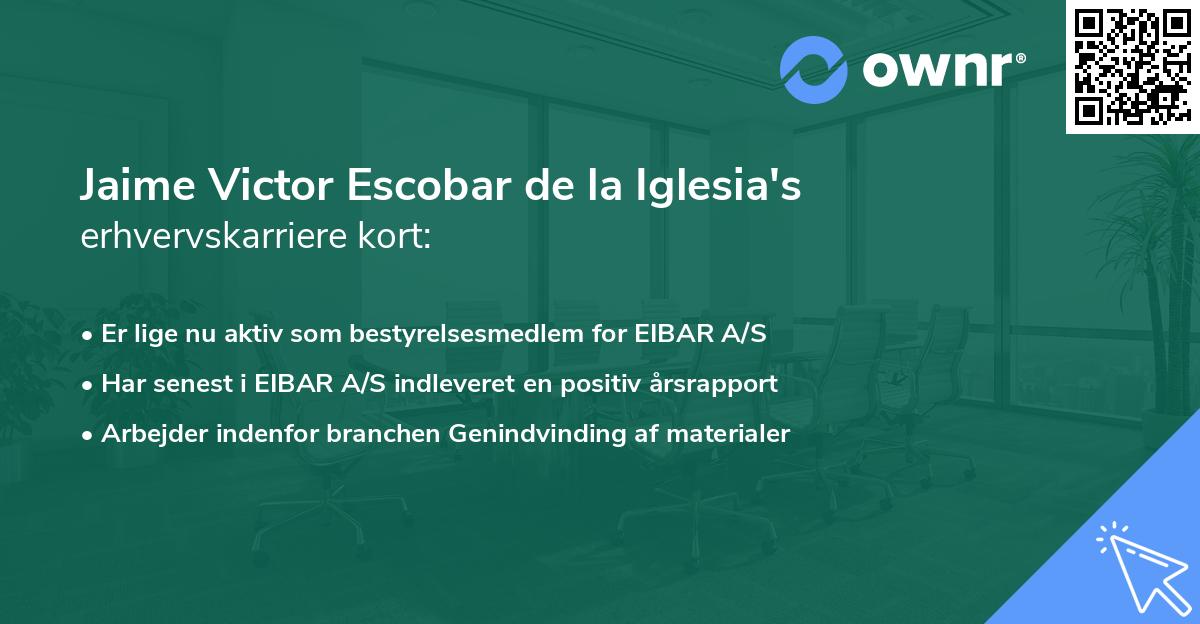 ownr®

Jaime Victor Escobar de la Iglesia's erhvervskarriere kort:

• Er lige nu aktiv som bestyrelsesmedlem for EIBAR A/S
• Har senest i EIBAR A/S indleveret en positiv årsrapport
• Arbejder indenfor branchen Genindvinding af materialer